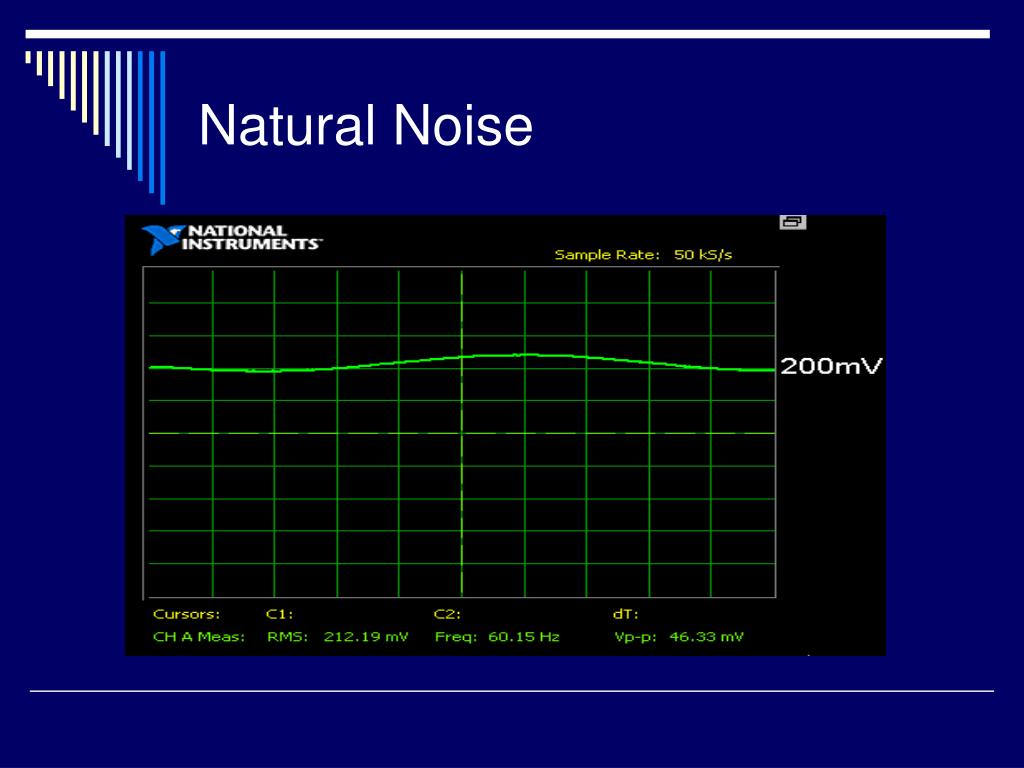 Natural Noise

NATIONAL INSTRUMENTS

Sample Rate: 50 kS/s

200mV

Cursors: C1: C2: dT:
CH A Meas: RMS: 212.19 mV Freq: 60.15 Hz Vp-p: 46.33 mV